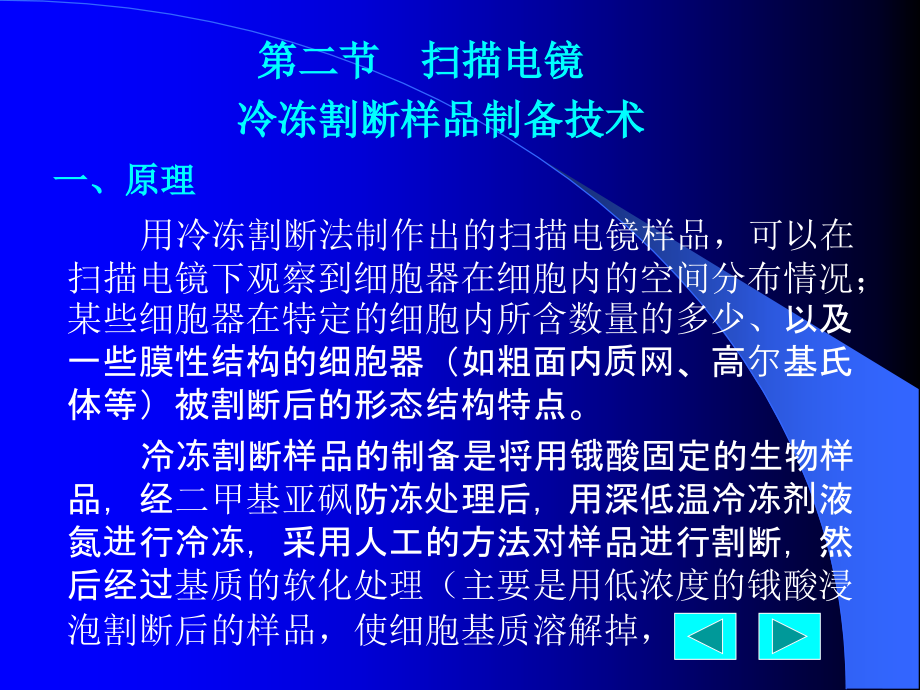 第二节　扫描电镜

冷冻割断样品制备技术

一、原理

用冷冻割断法制作出的扫描电镜样品，可以在扫描电镜下观察到细胞器在细胞内的空间分布情况；某些细胞器在特定的细胞内所含数量的多少、以及一些膜性结构的细胞器（如粗面内质网、高尔基氏体等）被割断后的形态结构特点。

冷冻割断样品的制备是将用锇酸固定的生物样品，经二甲基亚砜防冻处理后，用深低温冷冻剂液氮进行冷冻，采用人工的方法对样品进行割断，然后经过基质的软化处理（主要是用低浓度的锇酸浸泡割断后的样品，使细胞基质溶解掉，